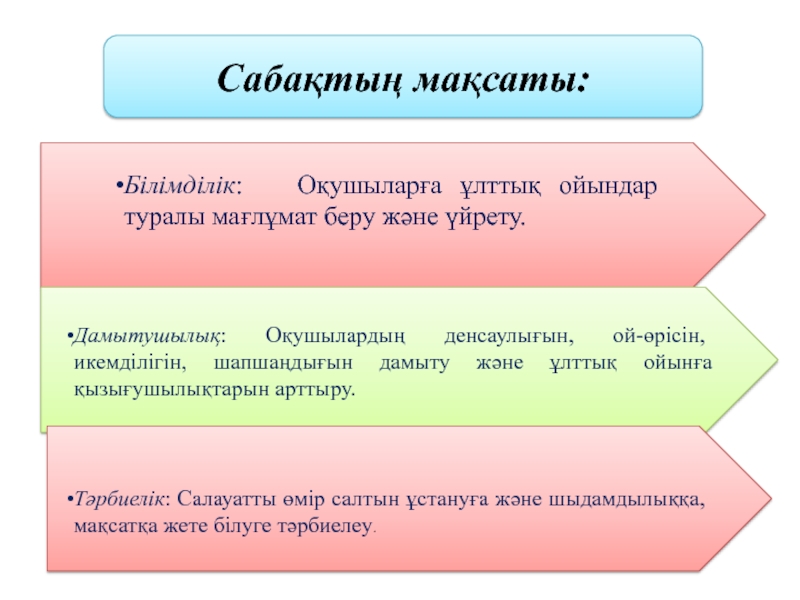 Сабақтың мақсаты:

•Білімділік: Оқушыларға ұлттық ойындар туралы мағлұмат беру және үйрету.

•Дамытушылық: Оқушылардың денсаулығын, ой-өрісін, икемділігін, шапшаңдығын дамыту және ұлттық ойынға қызығушылықтарын арттыру.

•Тәрбиелік: Салауатты өмір салтын ұстануға және шыдамдылыққа, мақсатқа жете білуге тәрбиелеу.